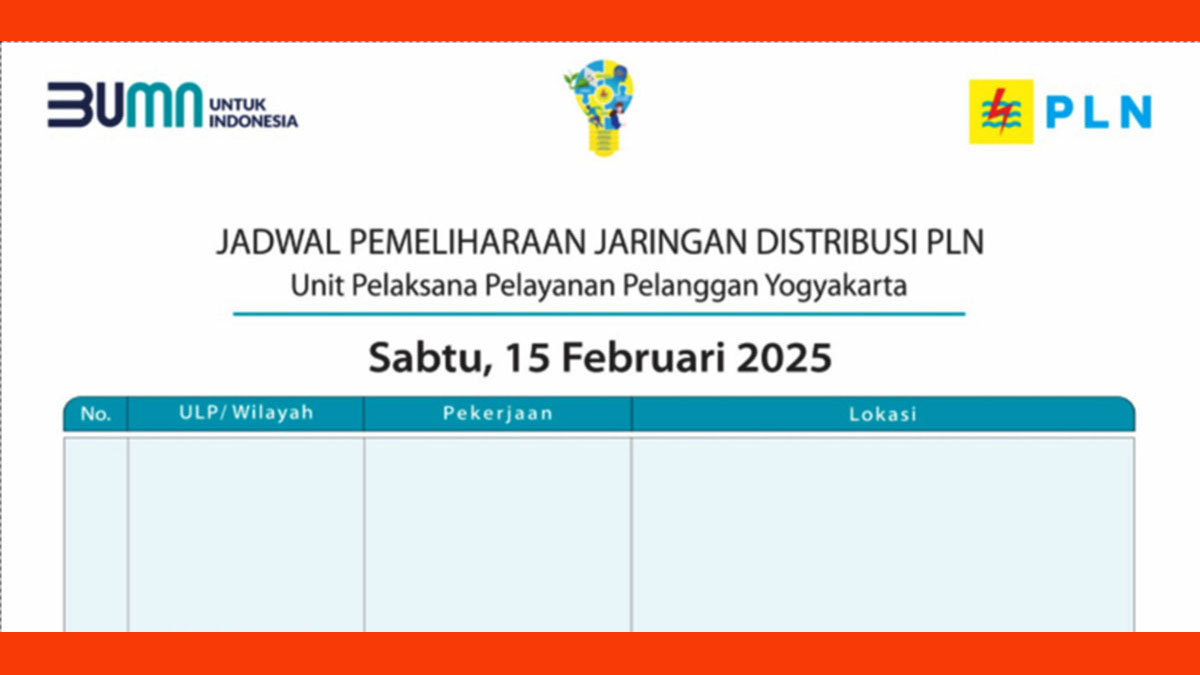 BUMN UNTUK INDONESIA

PLN

JADWAL PEMELIHARAAN JARINGAN DISTRIBUSI PLN
Unit Pelaksana Pelayanan Pelanggan Yogyakarta

Sabtu, 15 Februari 2025

| No. | ULP/ Wilayah | Pekerjaan | Lokasi |
|---|---|---|---|
| | | | |